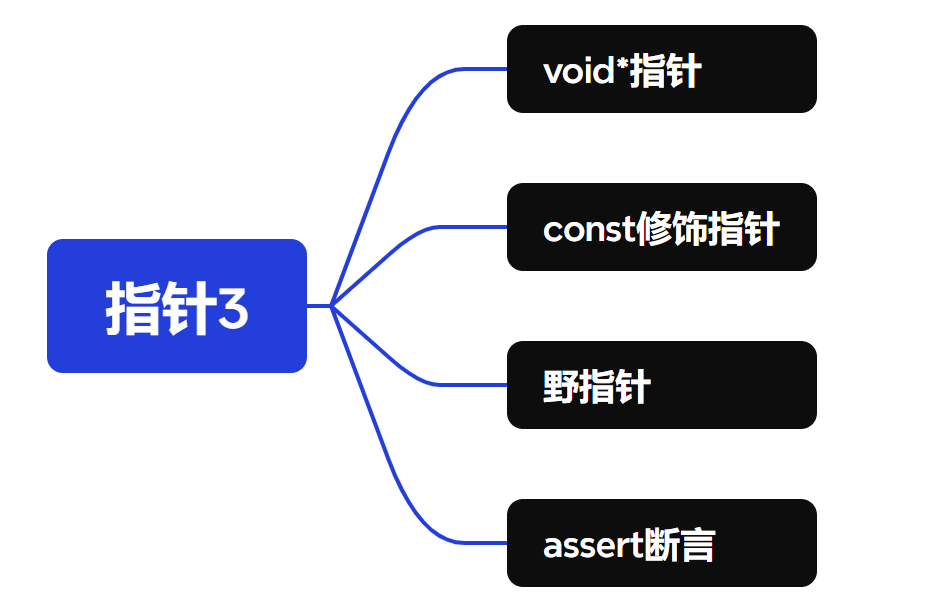 指针3

void*指针

const修饰指针

野指针

assert断言